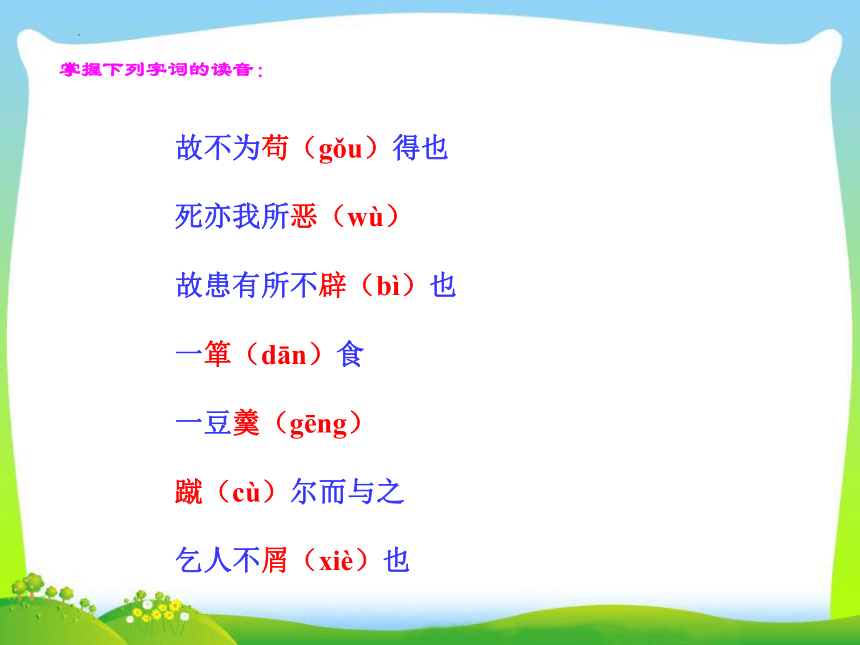 掌握下列字词的读音：

故不为苟（gǒu）得也

死亦我所恶（wù）

故患有所不辟（bì）也

一箪（dān）食

一豆羹（gēng）

蹴（cù）尔而与之

乞人不屑（xiè）也